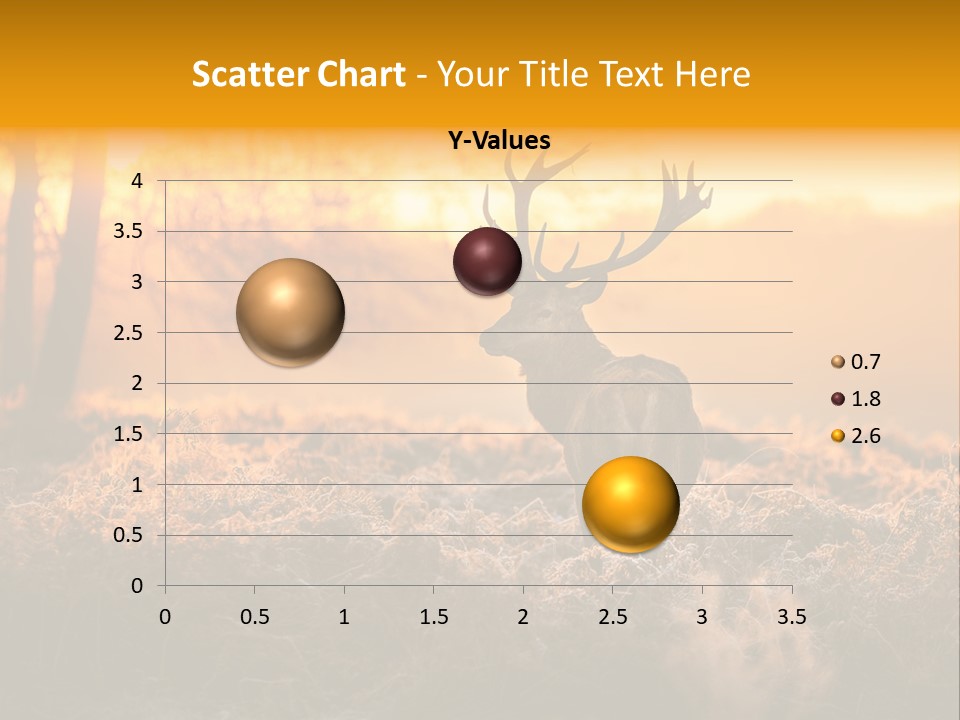 Scatter Chart - Your Title Text Here

Y-Values

4
3.5
3
2.5
2
1.5
1
0.5
0

0 0.5 1 1.5 2 2.5 3 3.5

0.7
1.8
2.6